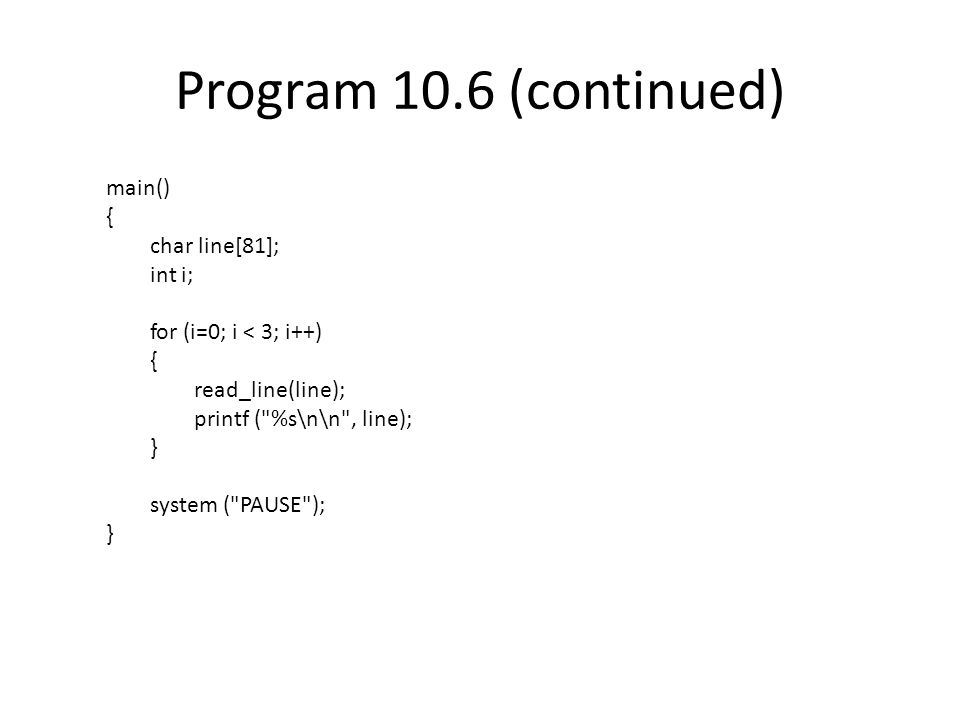 Program 10.6 (continued)

main()
{
char line[81];
int i;

for (i=0; i < 3; i++)
{
read_line(line);
printf ("%s\n\n", line);
}

system ("PAUSE");
}